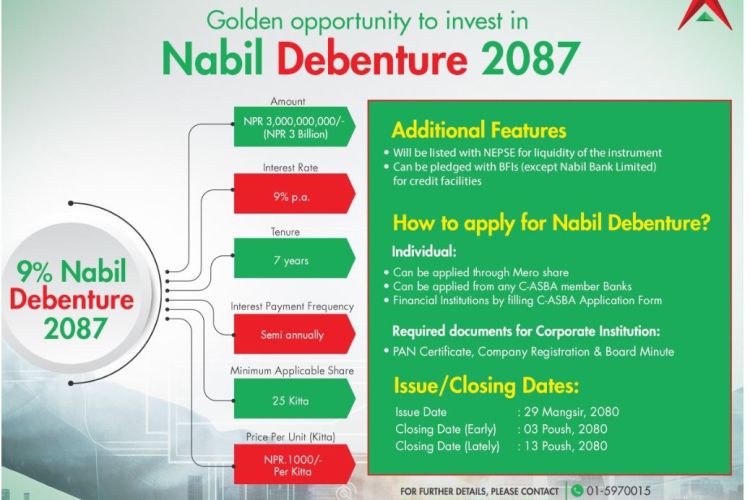 Golden opportunity to invest in

Nabil Debenture 2087

9% Nabil Debenture 2087

Amount
NPR 3,000,000,000/- (NPR 3 Billion)

Interest Rate
9% p.a.

Tenure
7 years

Interest Payment Frequency
Semi annually

Minimum Applicable Share
25 Kitta

Price Per Unit (Kitta)
NPR.1000/- Per Kitta

Additional Features
• Will be listed with NEPSE for liquidity of the instrument
• Can be pledged with BFIs (except Nabil Bank Limited) for credit facilities

How to apply for Nabil Debenture?

Individual:
• Can be applied through Mero share
• Can be applied from any C-ASBA member Banks
• Financial Institutions by filling C-ASBA Application Form

Required documents for Corporate Institution:
• PAN Certificate, Company Registration & Board Minute

Issue/Closing Dates:
Issue Date : 29 Mangsir, 2080
Closing Date (Early) : 03 Poush, 2080
Closing Date (Lately) : 13 Poush, 2080

FOR FURTHER DETAILS, PLEASE CONTACT 01-5970015